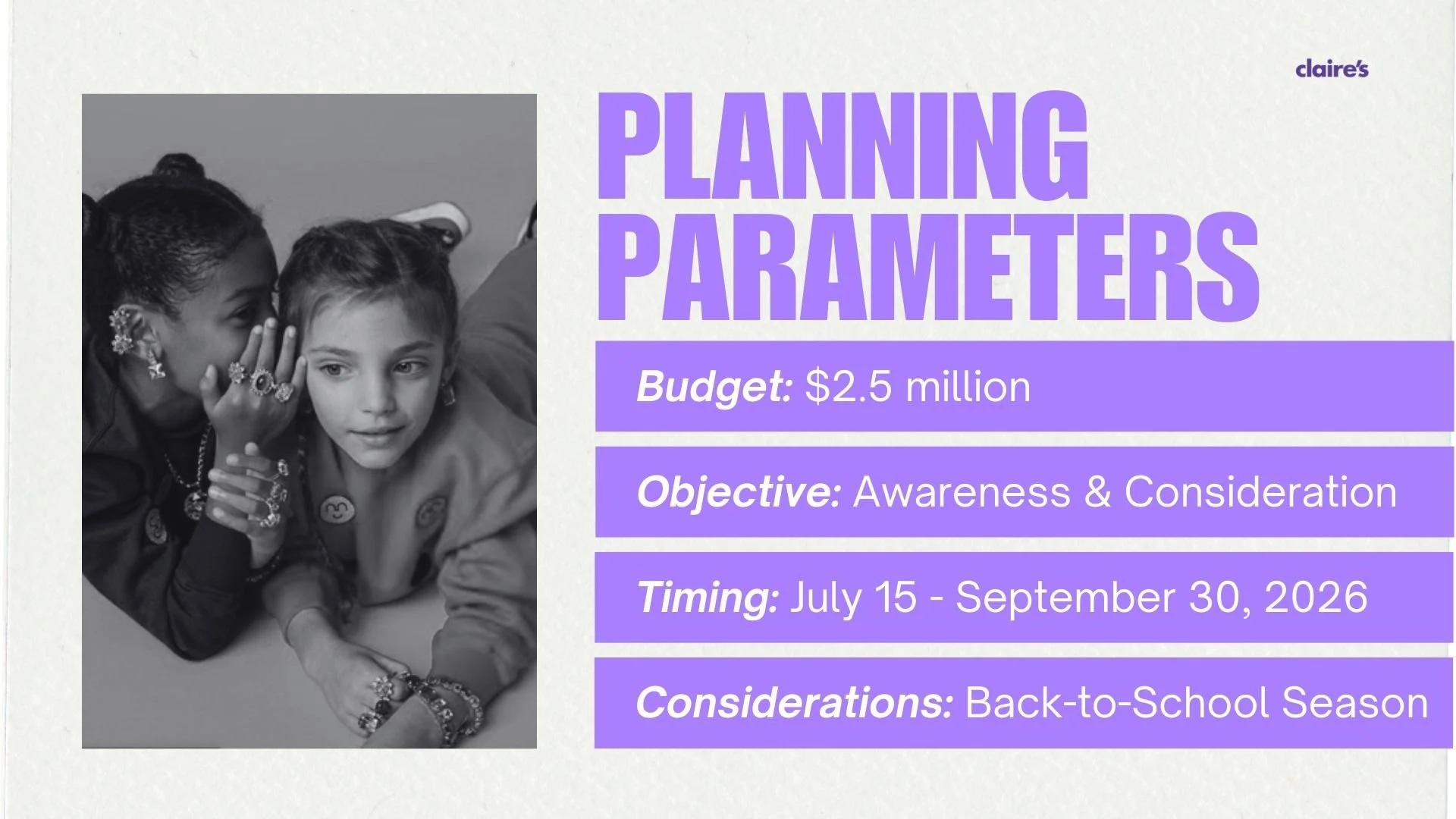 claire's

PLANNING PARAMETERS

Budget: $2.5 million

Objective: Awareness & Consideration

Timing: July 15 - September 30, 2026

Considerations: Back-to-School Season